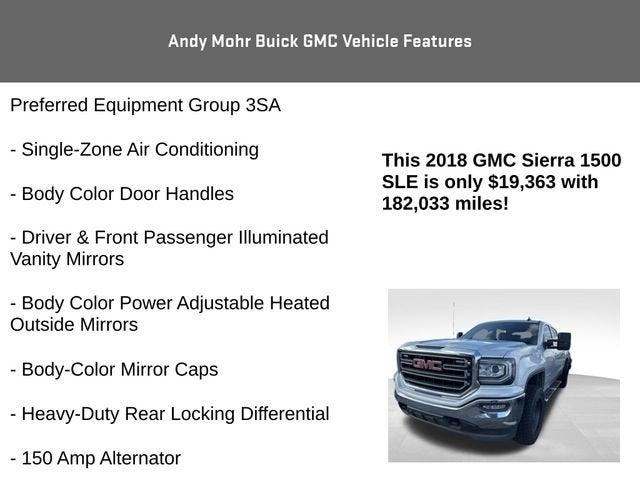 Andy Mohr Buick GMC Vehicle Features

Preferred Equipment Group 3SA

- Single-Zone Air Conditioning

- Body Color Door Handles

- Driver & Front Passenger Illuminated Vanity Mirrors

- Body Color Power Adjustable Heated Outside Mirrors

- Body-Color Mirror Caps

- Heavy-Duty Rear Locking Differential

- 150 Amp Alternator

This 2018 GMC Sierra 1500 SLE is only $19,363 with 182,033 miles!

GMC